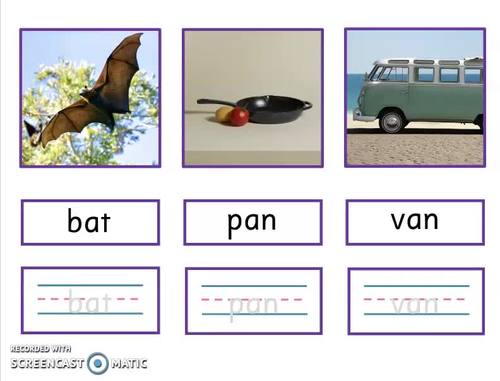 bat

pan

van

bat

pan

van

RECORDED WITH
SCREENCAST MATIC